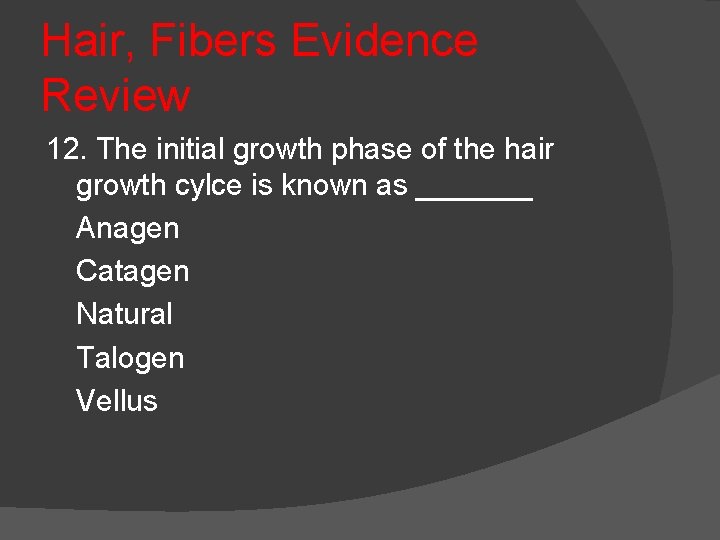 Hair, Fibers Evidence Review

12. The initial growth phase of the hair growth cylce is known as _______

Anagen

Catagen

Natural

Talogen

Vellus